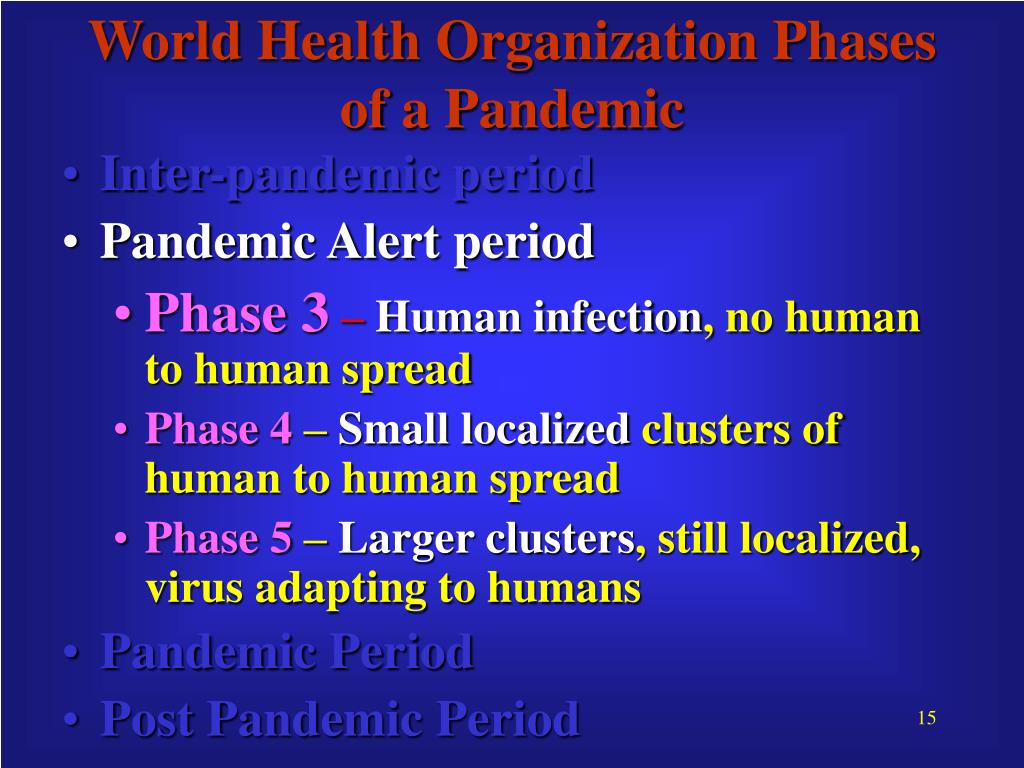 World Health Organization Phases of a Pandemic

• Inter-pandemic period
• Pandemic Alert period
  • Phase 3 – Human infection, no human to human spread
  • Phase 4 – Small localized clusters of human to human spread
  • Phase 5 – Larger clusters, still localized, virus adapting to humans
• Pandemic Period
• Post Pandemic Period

15